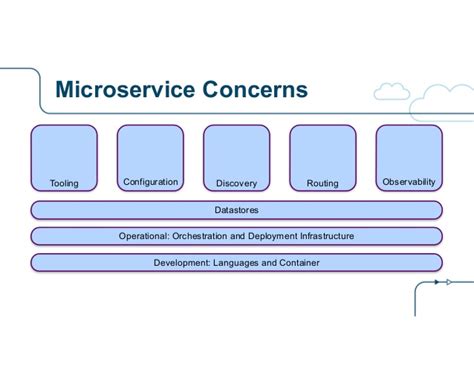 Microservice Concerns

Tooling

Configuration

Discovery

Routing

Observability

Datastores

Operational: Orchestration and Deployment Infrastructure

Development: Languages and Container